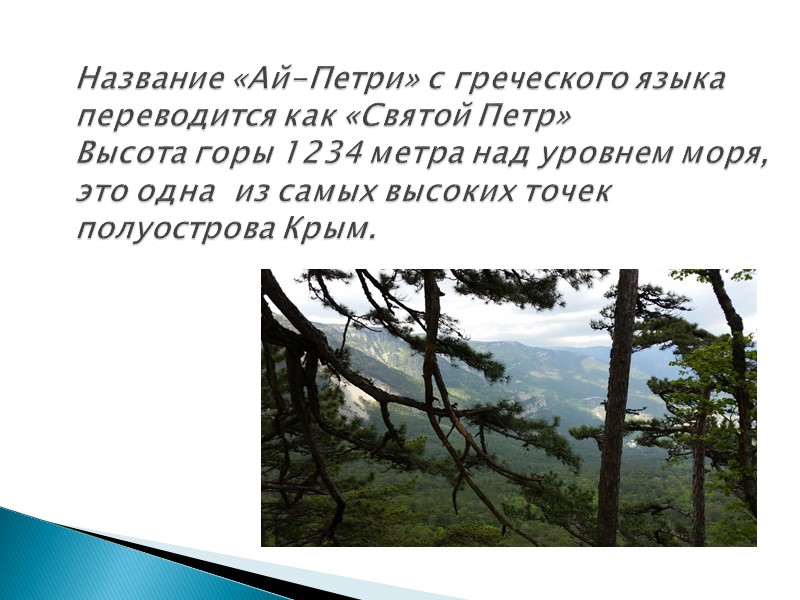 Название «Ай-Петри» с греческого языка переводится как «Святой Петр»
Высота горы 1234 метра над уровнем моря, это одна из самых высоких точек полуострова Крым.